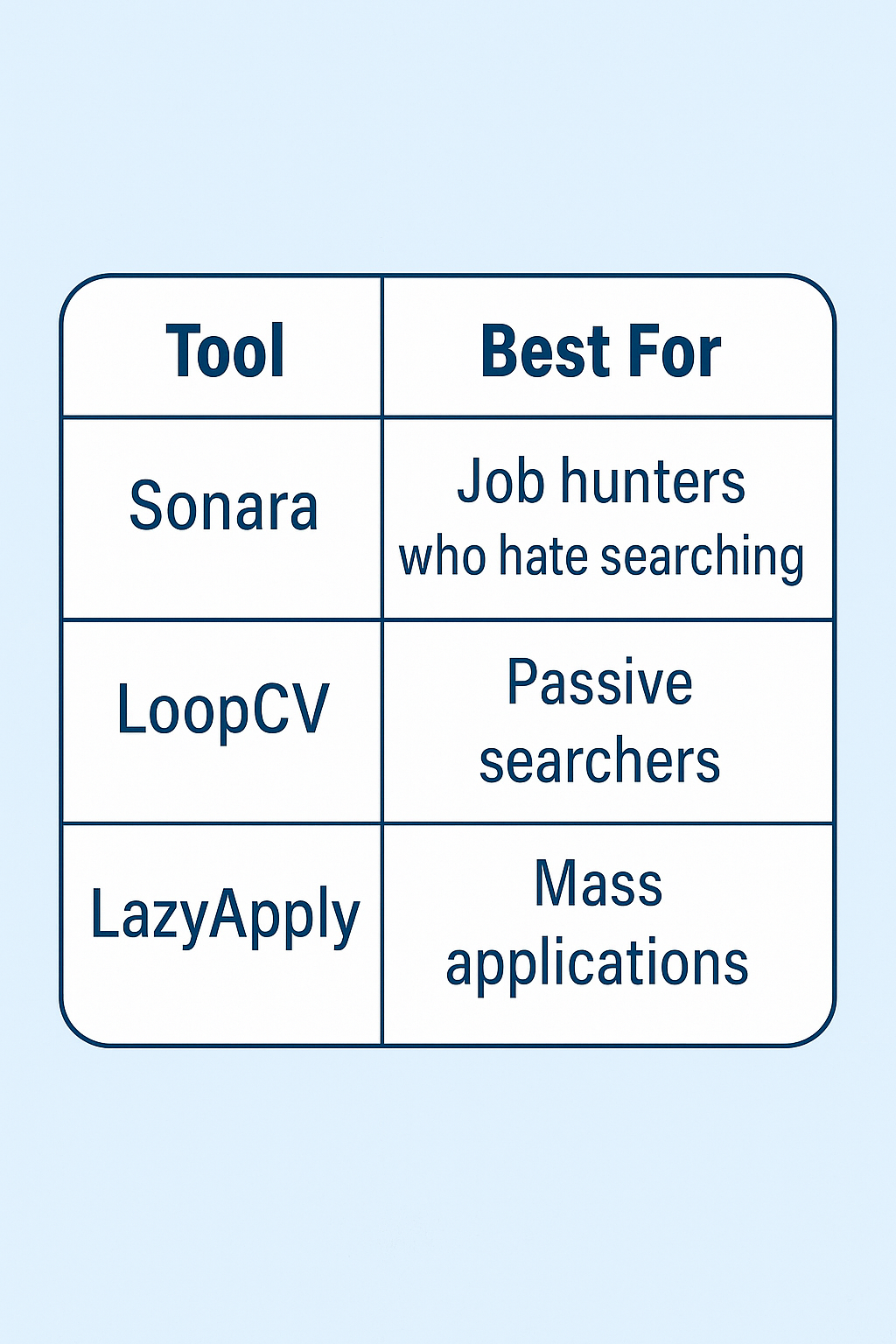 | Tool | Best For |
|---|---|
| Sonara | Job hunters who hate searching |
| LoopCV | Passive searchers |
| LazyApply | Mass applications |